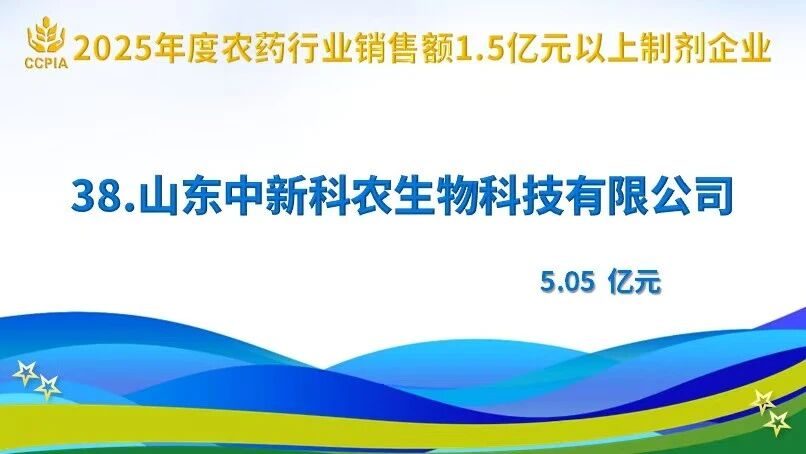 CCPIA 2025年度农药行业销售额1.5亿元以上制剂企业

38.山东中新科农生物科技有限公司

5.05 亿元